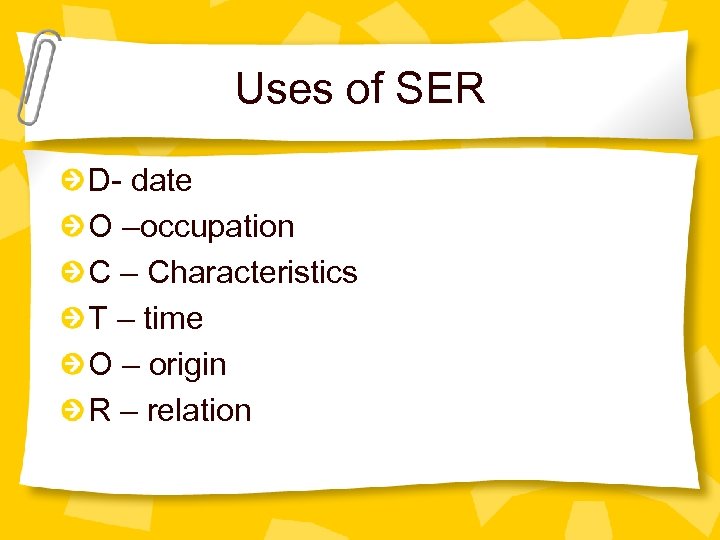 Uses of SER

D- date
O –occupation
C – Characteristics
T – time
O – origin
R – relation